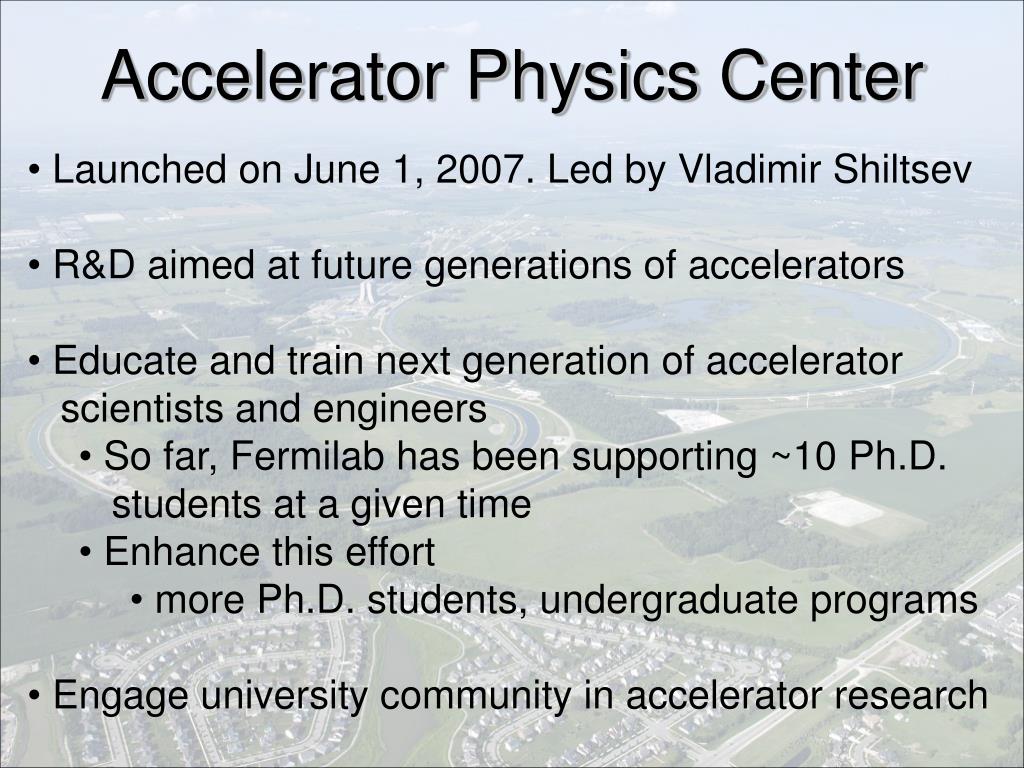 Accelerator Physics Center

• Launched on June 1, 2007. Led by Vladimir Shiltsev

• R&D aimed at future generations of accelerators

• Educate and train next generation of accelerator scientists and engineers

• So far, Fermilab has been supporting ~10 Ph.D. students at a given time

• Enhance this effort

• more Ph.D. students, undergraduate programs

• Engage university community in accelerator research